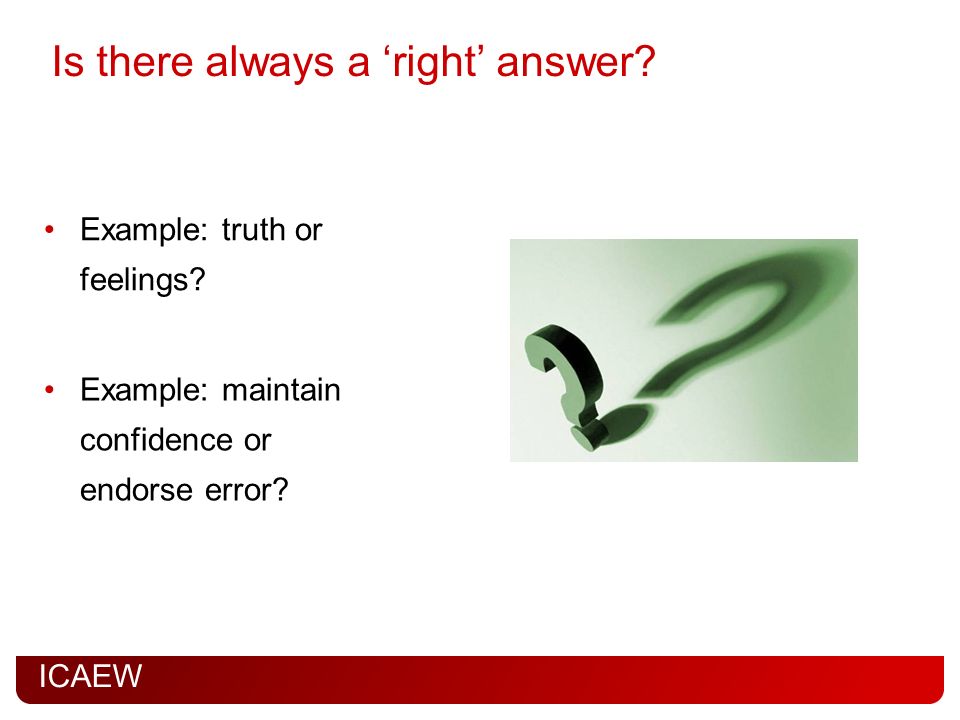 Is there always a ‘right’ answer?

• Example: truth or feelings?

• Example: maintain confidence or endorse error?

ICAEW